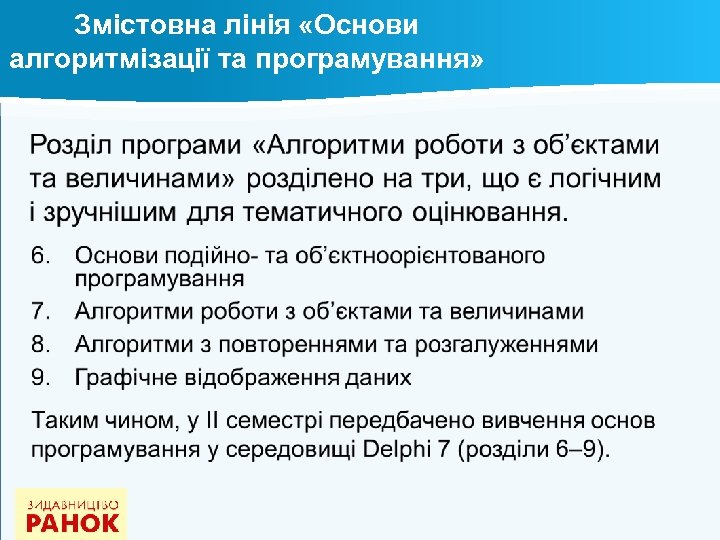 Змістовна лінія «Основи алгоритмізації та програмування»

Розділ програми «Алгоритми роботи з об'єктами та величинами» розділено на три, що є логічним і зручнішим для тематичного оцінювання.

6. Основи подійно- та об'єктноорієнтованого програмування
7. Алгоритми роботи з об'єктами та величинами
8. Алгоритми з повтореннями та розгалуженнями
9. Графічне відображення даних

Таким чином, у ІІ семестрі передбачено вивчення основ програмування у середовищі Delphi 7 (розділи 6–9).

ВИДАВНИЦТВО
РАНОК